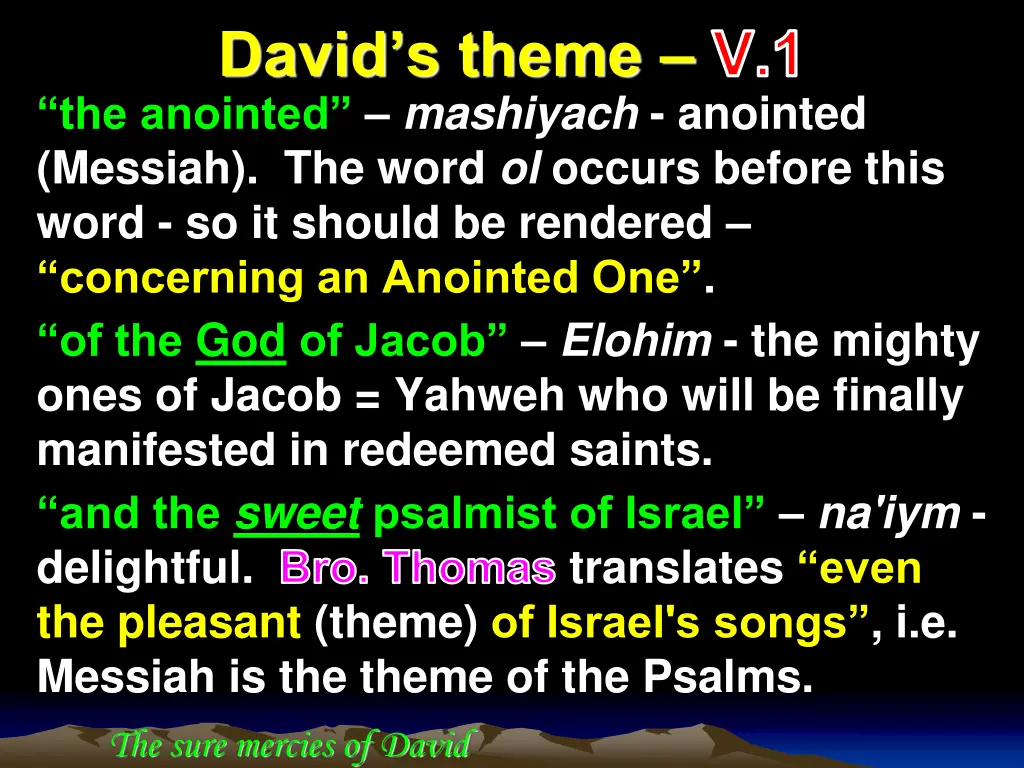 David’s theme – V.1

“the anointed” – mashiyach - anointed (Messiah). The word ol occurs before this word - so it should be rendered – “concerning an Anointed One”.

“of the God of Jacob” – Elohim - the mighty ones of Jacob = Yahweh who will be finally manifested in redeemed saints.

“and the sweet psalmist of Israel” – na'iym - delightful. Bro. Thomas translates “even the pleasant (theme) of Israel's songs”, i.e. Messiah is the theme of the Psalms.

The sure mercies of David